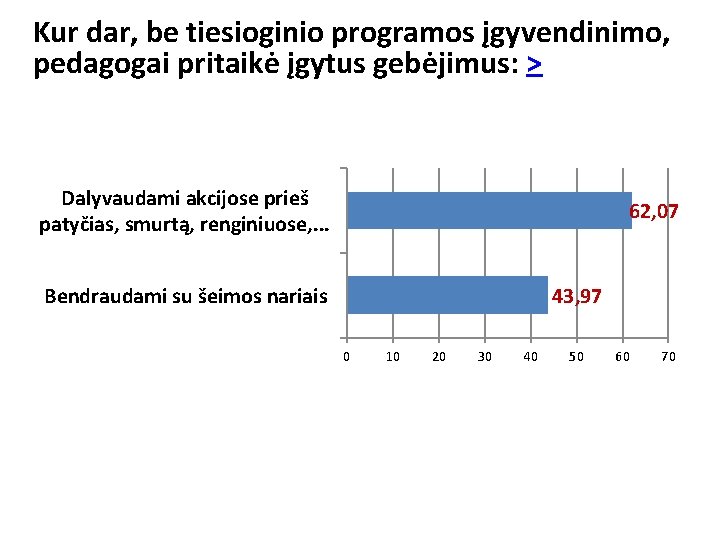 Kur dar, be tiesioginio programos įgyvendinimo, pedagogai pritaikė įgytus gebėjimus: >

Dalyvaudami akcijose prieš patyčias, smurtą, renginiuose,...

62,07

Bendraudami su šeimos nariais

43,97

0 10 20 30 40 50 60 70